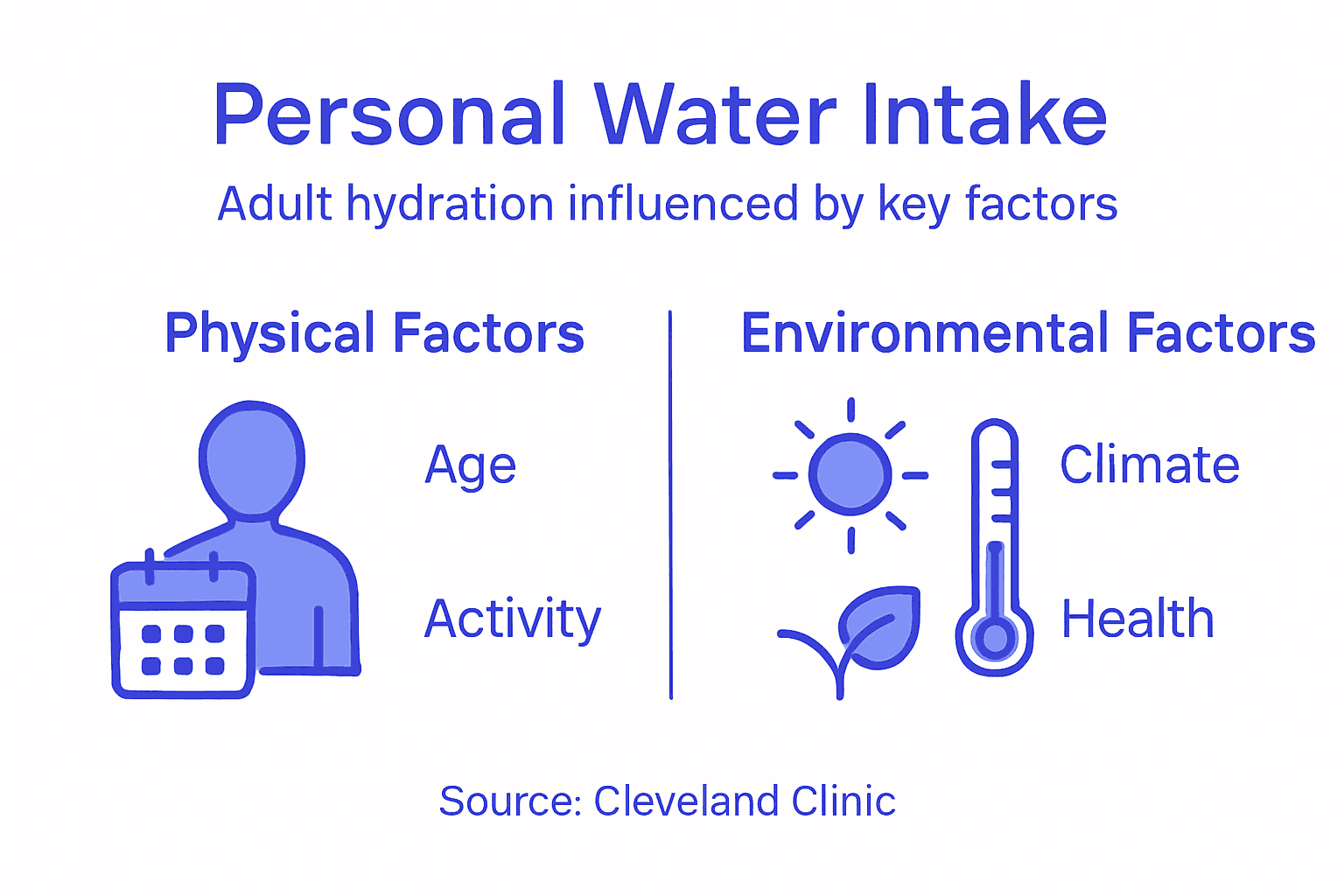 Personal Water Intake

Adult hydration influenced by key factors

Physical Factors

Age

Activity

Environmental Factors

Climate

Health

Source: Cleveland Clinic